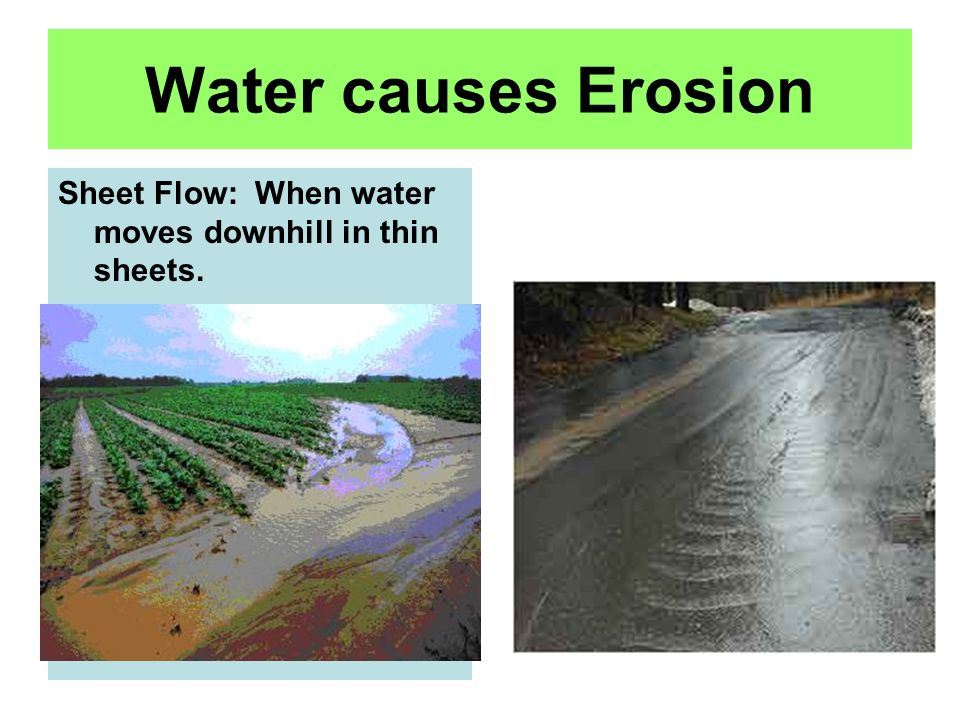 Water causes Erosion

Sheet Flow: When water moves downhill in thin sheets.